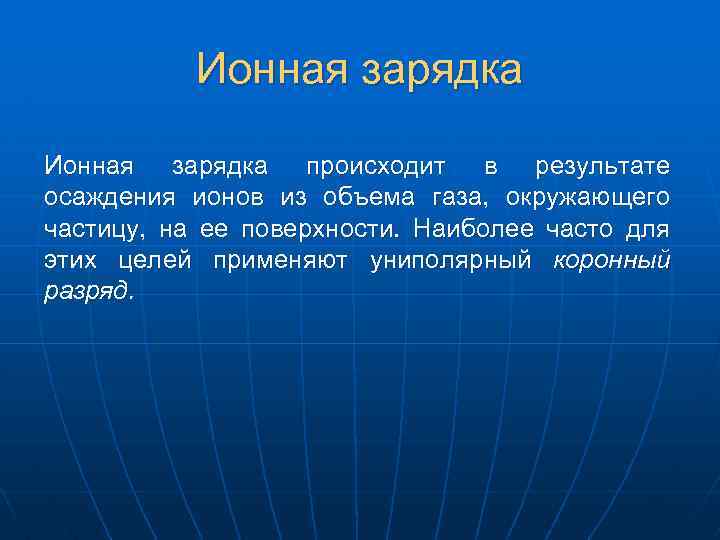 Ионная зарядка

Ионная зарядка происходит в результате осаждения ионов из объема газа, окружающего частицу, на ее поверхности. Наиболее часто для этих целей применяют униполярный коронный разряд.